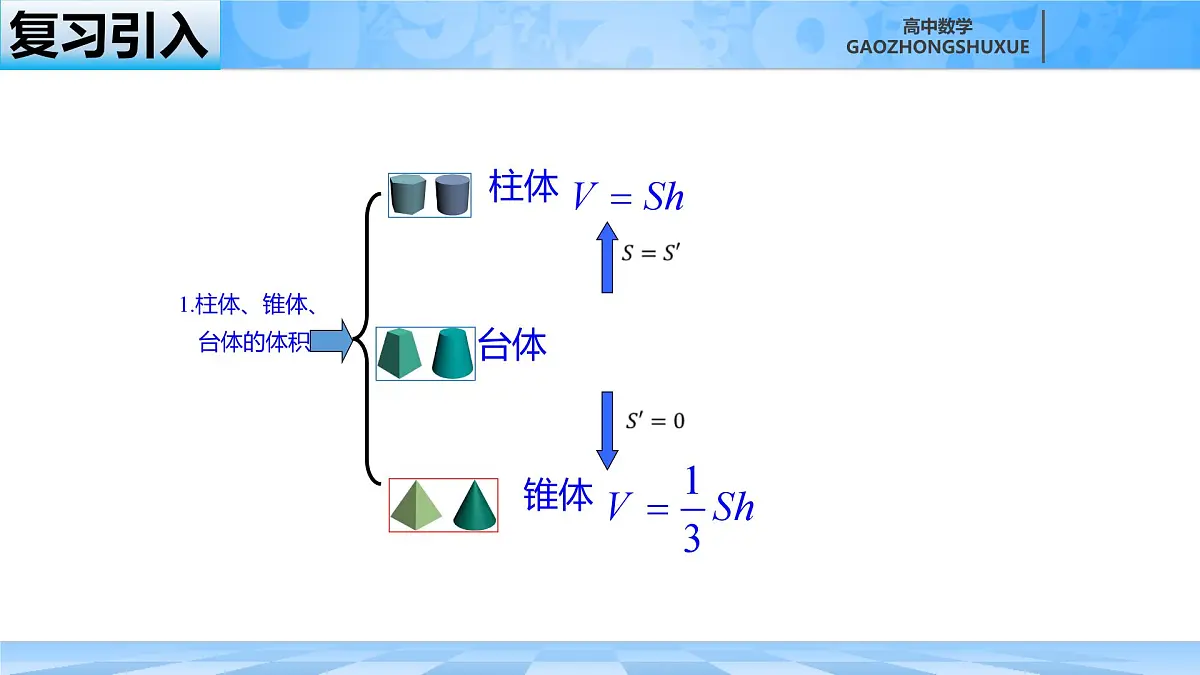 复习引入

高中数学
GAOZHONGSHUXUE

1.柱体、锥体、台体的体积

柱体 $V = Sh$

$S = S'$

台体

$S' = 0$

锥体 $V = \frac{1}{3}Sh$